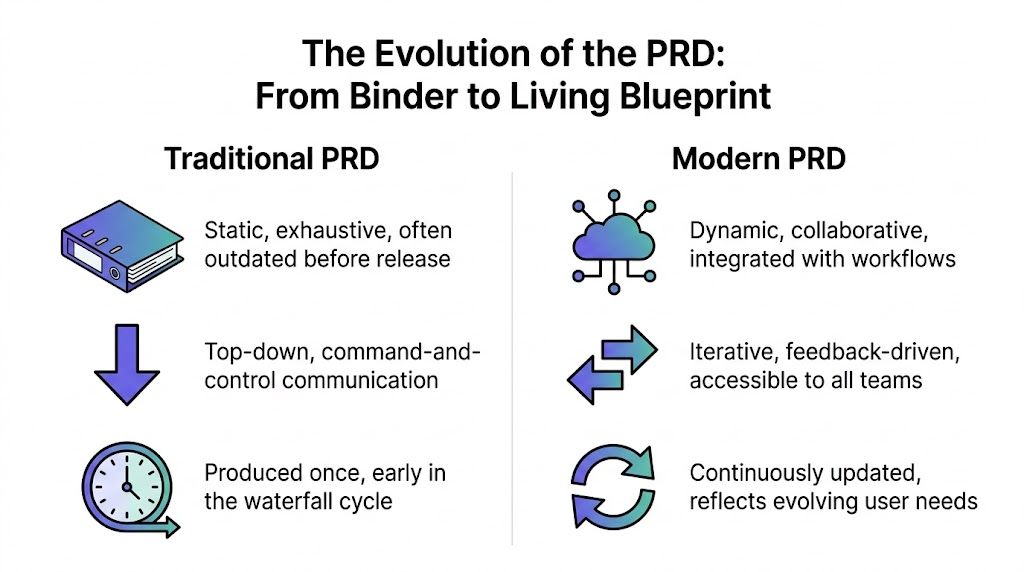 The Evolution of the PRD:
From Binder to Living Blueprint

Traditional PRD

Static, exhaustive, often outdated before release

Top-down, command-and-control communication

Produced once, early in the waterfall cycle

Modern PRD

Dynamic, collaborative, integrated with workflows

Iterative, feedback-driven, accessible to all teams

Continuously updated, reflects evolving user needs